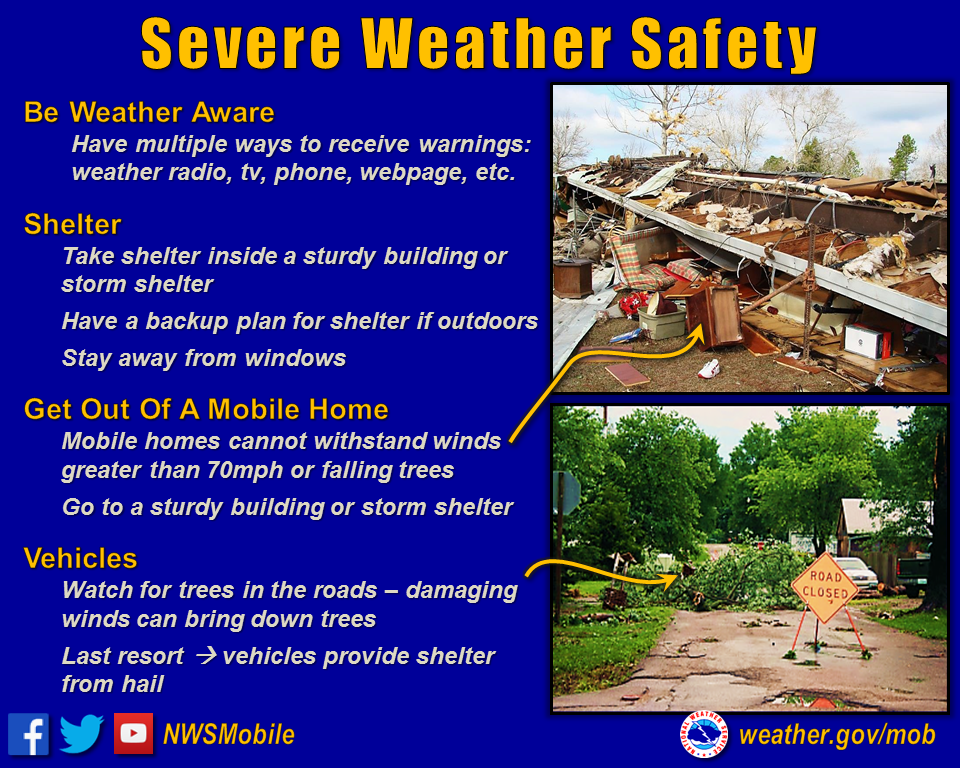 Severe Weather Safety

Be Weather Aware
Have multiple ways to receive warnings: weather radio, tv, phone, webpage, etc.

Shelter
Take shelter inside a sturdy building or storm shelter
Have a backup plan for shelter if outdoors
Stay away from windows

Get Out Of A Mobile Home
Mobile homes cannot withstand winds greater than 70mph or falling trees
Go to a sturdy building or storm shelter

Vehicles
Watch for trees in the roads – damaging winds can bring down trees
Last resort → vehicles provide shelter from hail

ROAD CLOSED

NWSMobile

NATIONAL WEATHER SERVICE

weather.gov/mob